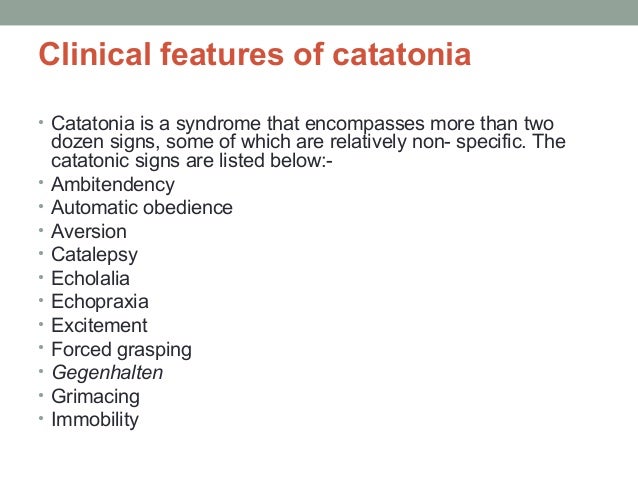 Clinical features of catatonia

• Catatonia is a syndrome that encompasses more than two dozen signs, some of which are relatively non- specific. The catatonic signs are listed below:-
• Ambitendency
• Automatic obedience
• Aversion
• Catalepsy
• Echolalia
• Echopraxia
• Excitement
• Forced grasping
• Gegenhalten
• Grimacing
• Immobility